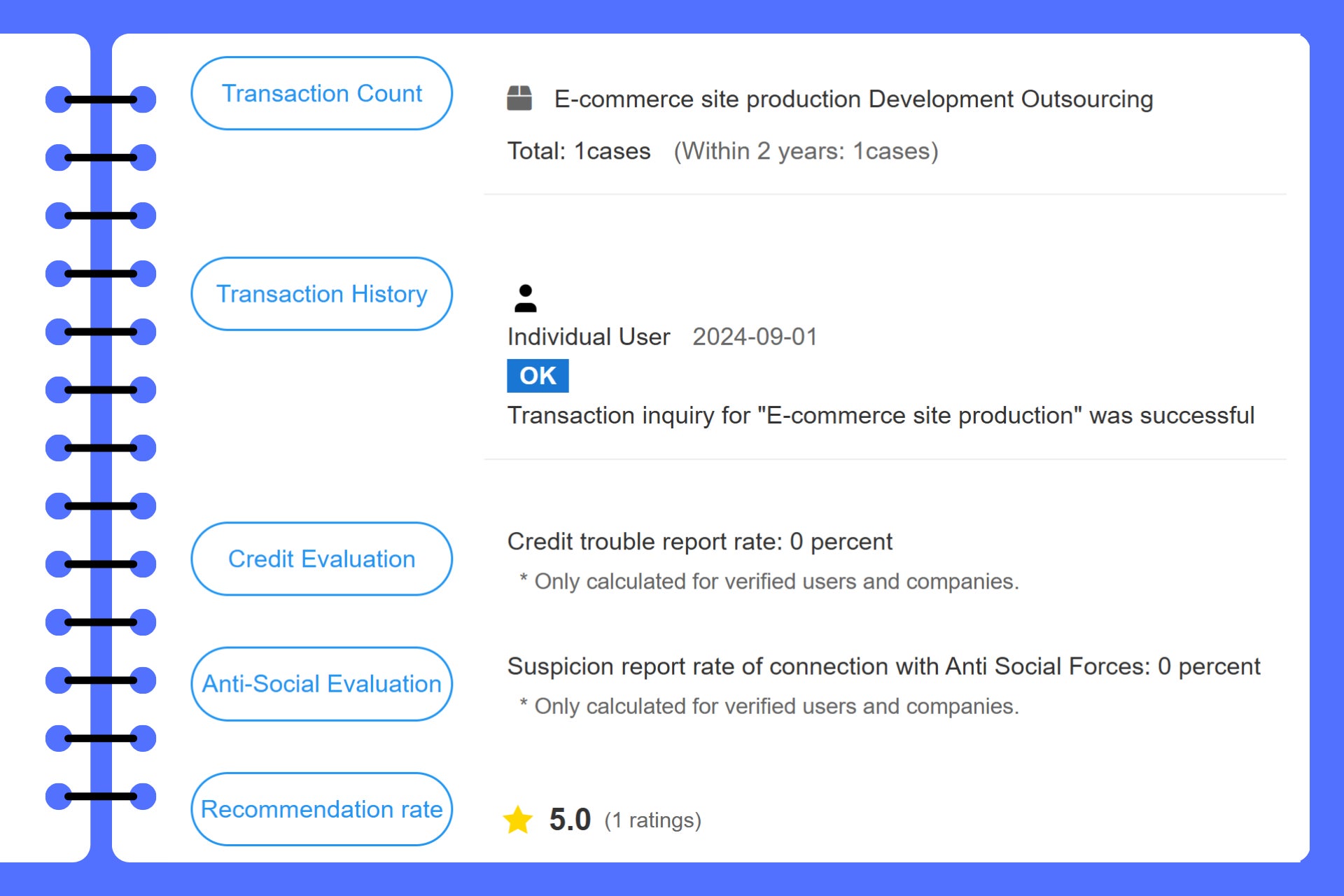 Transaction Count

E-commerce site production Development Outsourcing

Total: 1cases (Within 2 years: 1cases)

Transaction History

Individual User 2024-09-01

OK

Transaction inquiry for "E-commerce site production" was successful

Credit Evaluation

Credit trouble report rate: 0 percent

* Only calculated for verified users and companies.

Anti-Social Evaluation

Suspicion report rate of connection with Anti Social Forces: 0 percent

* Only calculated for verified users and companies.

Recommendation rate

5.0 (1 ratings)